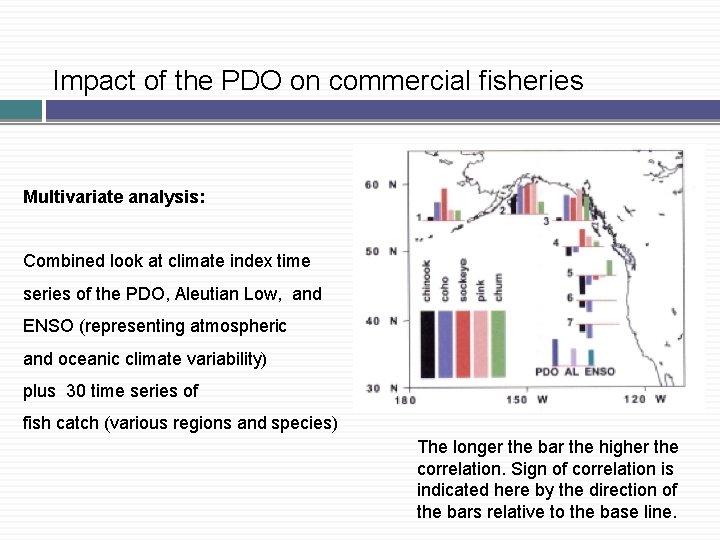 Impact of the PDO on commercial fisheries

Multivariate analysis:

Combined look at climate index time series of the PDO, Aleutian Low, and ENSO (representing atmospheric and oceanic climate variability) plus 30 time series of fish catch (various regions and species)

60 N
50 N
40 N
30 N
180
150 W
120 W
1
2
3
4
5
6
7
chinook
coho
sockeye
pink
chum
PDO AL ENSO

The longer the bar the higher the correlation. Sign of correlation is indicated here by the direction of the bars relative to the base line.